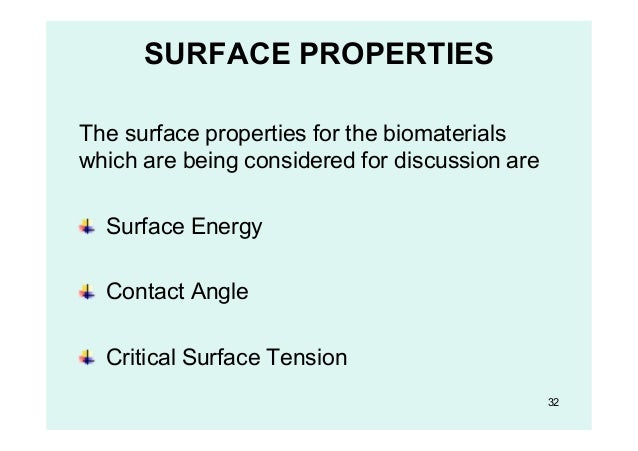 SURFACE PROPERTIES

The surface properties for the biomaterials which are being considered for discussion are

Surface Energy

Contact Angle

Critical Surface Tension

32